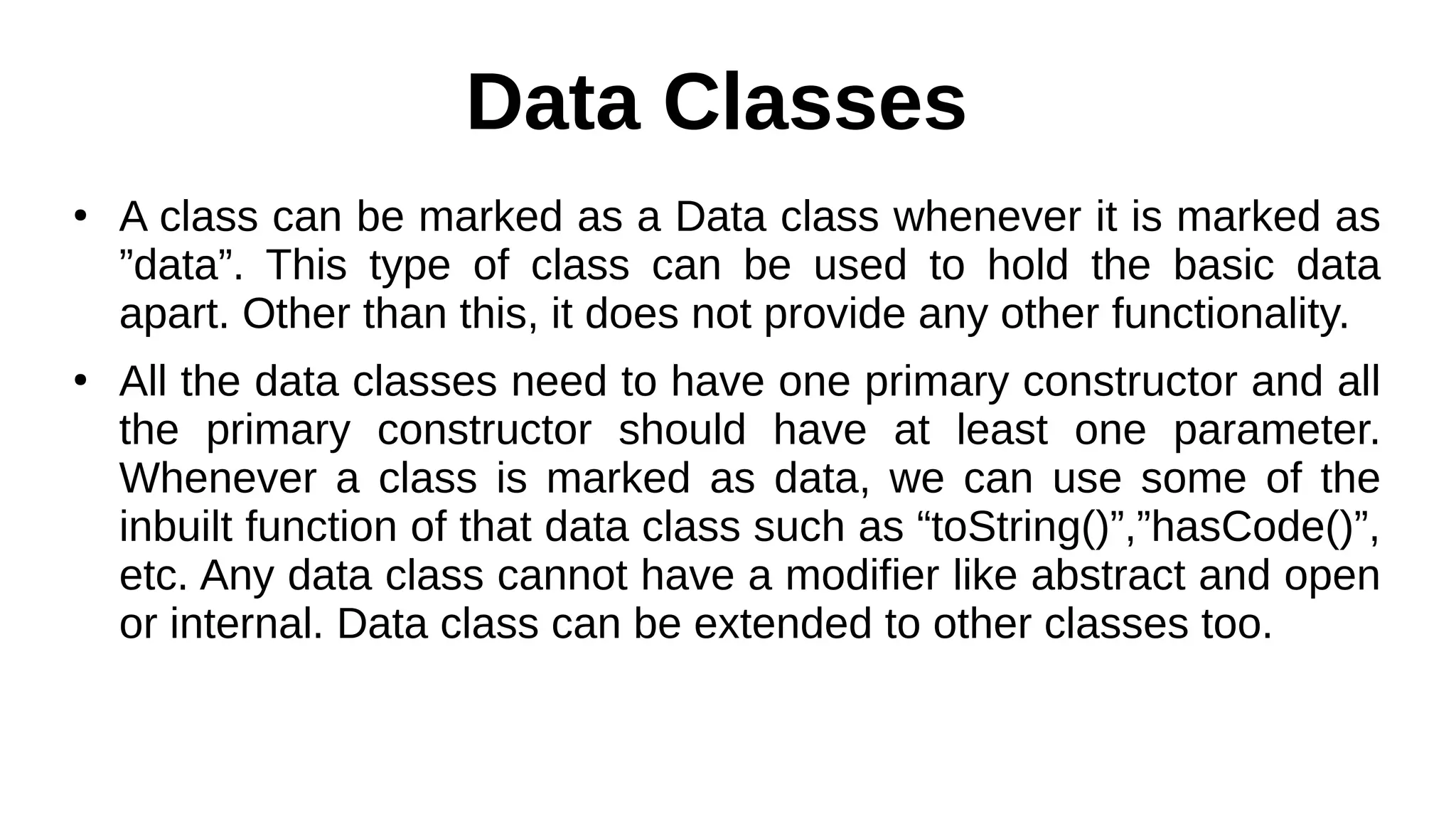 Data Classes

• A class can be marked as a Data class whenever it is marked as ”data”. This type of class can be used to hold the basic data apart. Other than this, it does not provide any other functionality.

• All the data classes need to have one primary constructor and all the primary constructor should have at least one parameter. Whenever a class is marked as data, we can use some of the inbuilt function of that data class such as “toString()”,”hasCode()”, etc. Any data class cannot have a modifier like abstract and open or internal. Data class can be extended to other classes too.